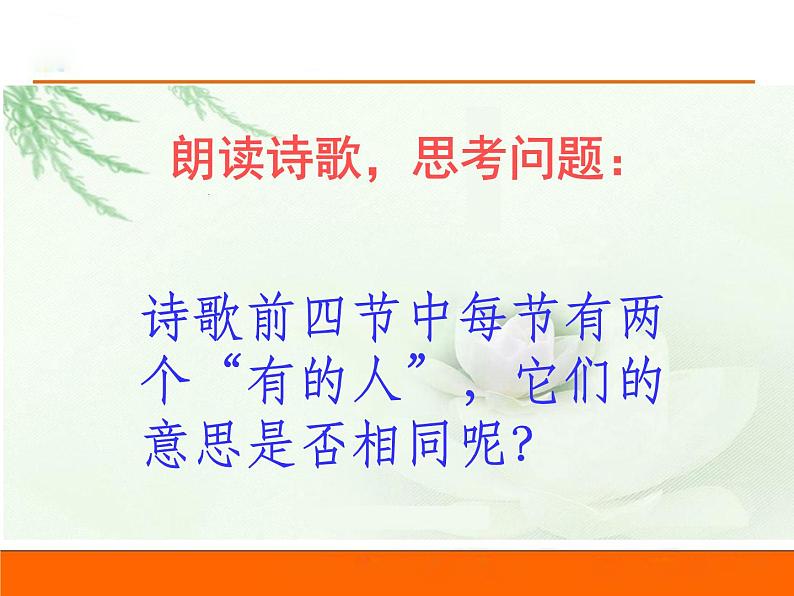 朗读诗歌，思考问题：

诗歌前四节中每节有两个“有的人”，它们的意思是否相同呢?